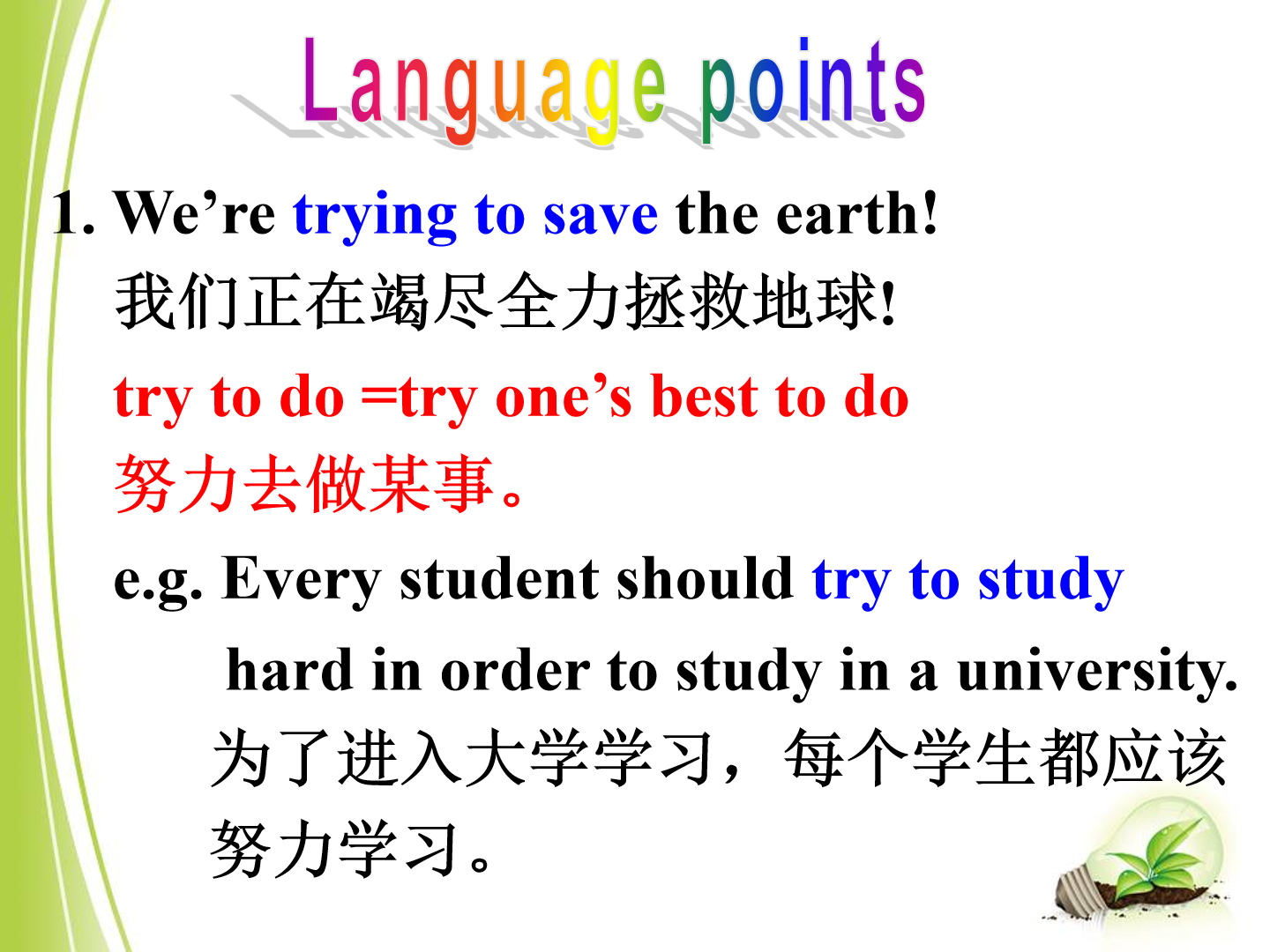 Language points

1. We're trying to save the earth!
我们正在竭尽全力拯救地球!
try to do =try one's best to do
努力去做某事。
e.g. Every student should try to study hard in order to study in a university.
为了进入大学学习，每个学生都应该努力学习。